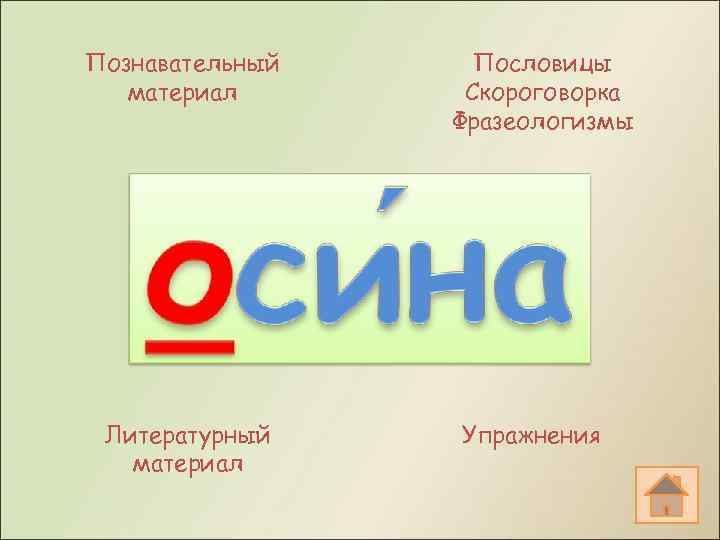 Познавательный материал

Пословицы
Скороговорка
Фразеологизмы

оси́на

Литературный материал

Упражнения